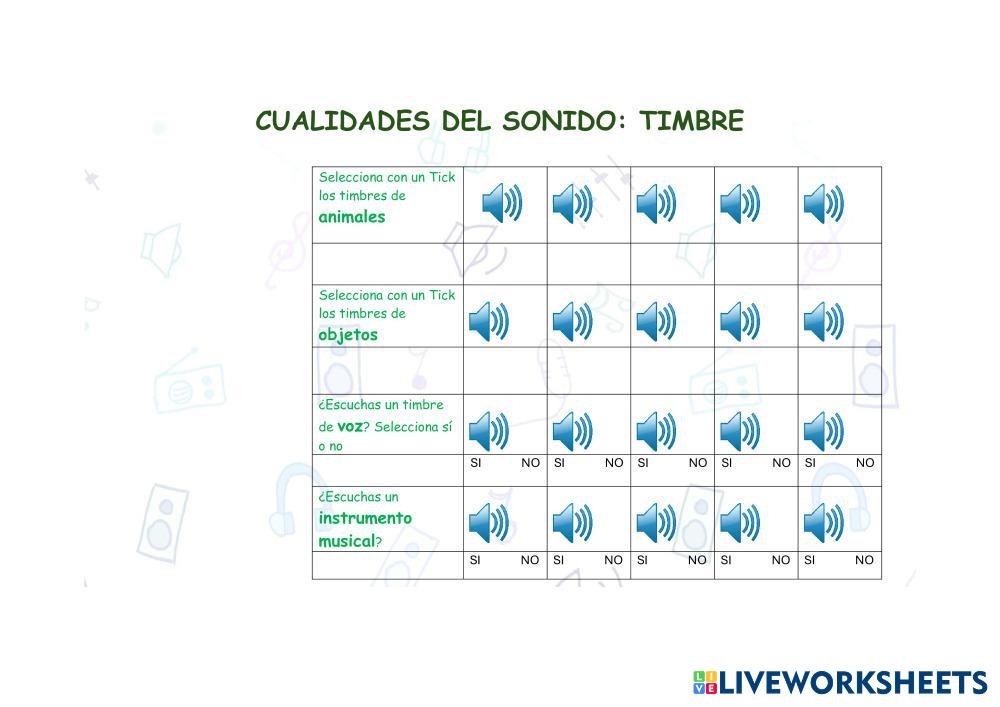 CUALIDADES DEL SONIDO: TIMBRE

| Selecciona con un Tick los timbres de animales | | | | | |
|---|---|---|---|---|---|
| | | | | | |
| Selecciona con un Tick los timbres de objetos | | | | | |
| | | | | | |
| ¿Escuchas un timbre de voz? Selecciona sí o no | | | | | |
| | SI NO | SI NO | SI NO | SI NO | SI NO |
| ¿Escuchas un instrumento musical? | | | | | |
| | SI NO | SI NO | SI NO | SI NO | SI NO |

LIVEWORKSHEETS